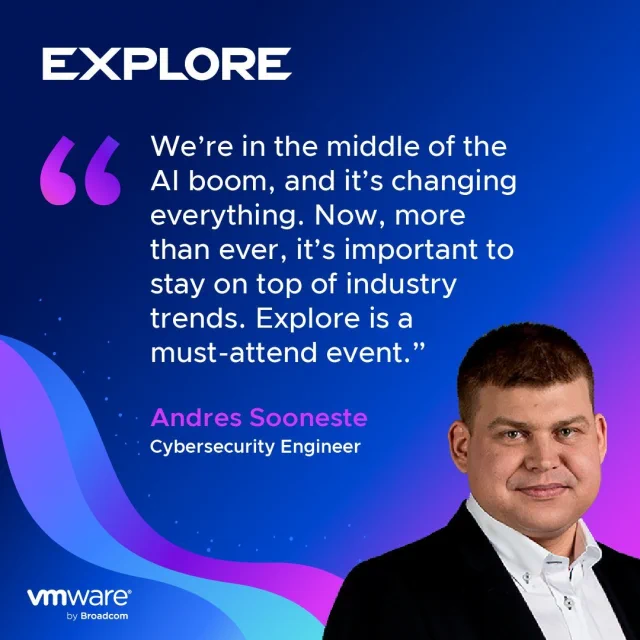 EXPLORE

“We’re in the middle of the AI boom, and it’s changing everything. Now, more than ever, it’s important to stay on top of industry trends. Explore is a must-attend event.”

Andres Sooneste
Cybersecurity Engineer

vmware®
by Broadcom